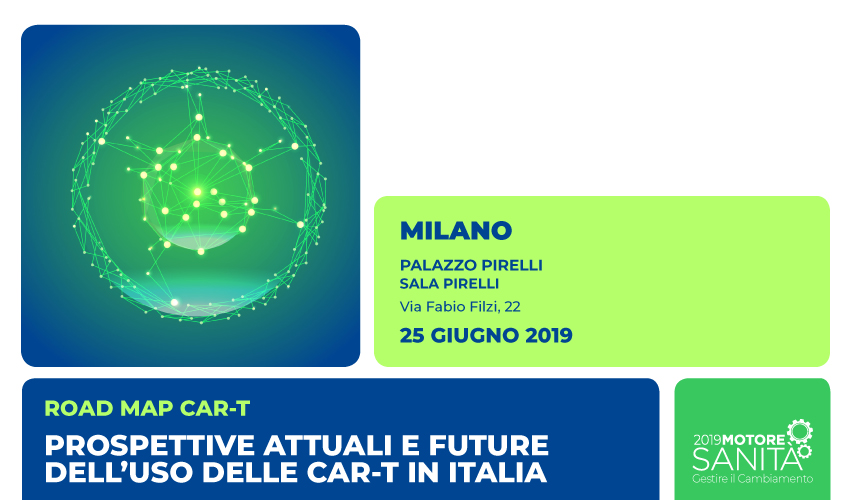 MILANO

PALAZZO PIRELLI
SALA PIRELLI

Via Fabio Filzi, 22

25 GIUGNO 2019

ROAD MAP CAR-T

PROSPETTIVE ATTUALI E FUTURE DELL'USO DELLE CAR-T IN ITALIA

2019 MOTORE SANITÀ
Gestire il Cambiamento